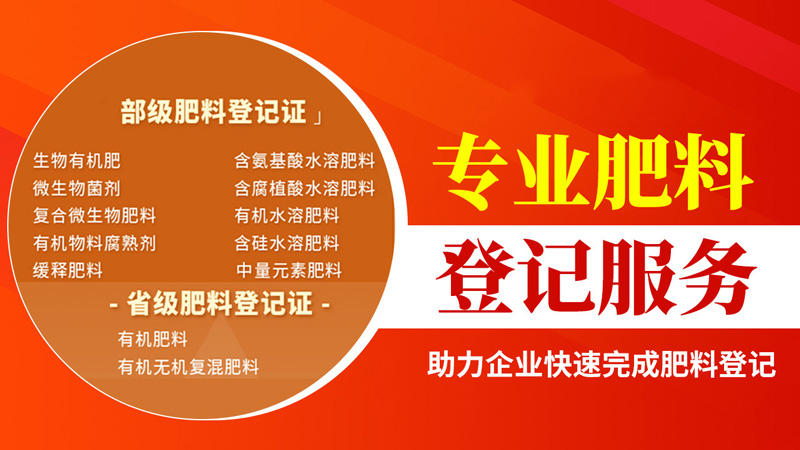 部级肥料登记证」

生物有机肥
微生物菌剂
复合微生物肥料
有机物料腐熟剂
缓释肥料

含氨基酸水溶肥料
含腐植酸水溶肥料
有机水溶肥料
含硅水溶肥料
中量元素肥料

- 省级肥料登记证 -

有机肥料
有机无机复混肥料

专业肥料

登记服务

助力企业快速完成肥料登记